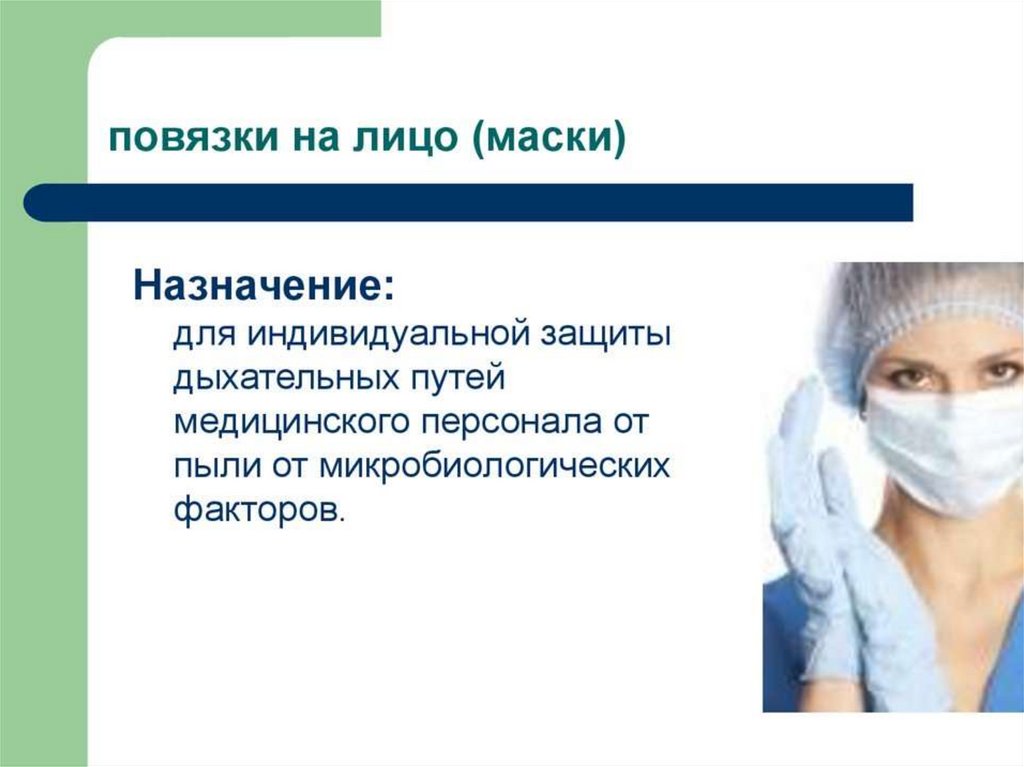 повязки на лицо (маски)

Назначение:
для индивидуальной защиты дыхательных путей медицинского персонала от пыли от микробиологических факторов.